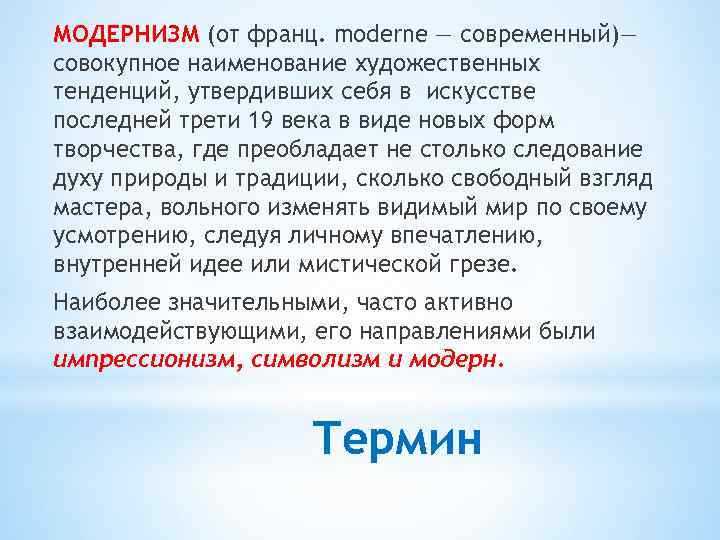 МОДЕРНИЗМ (от франц. moderne — современный)— совокупное наименование художественных тенденций, утвердивших себя в искусстве последней трети 19 века в виде новых форм творчества, где преобладает не столько следование духу природы и традиции, сколько свободный взгляд мастера, вольного изменять видимый мир по своему усмотрению, следуя личному впечатлению, внутренней идее или мистической грезе.

Наиболее значительными, часто активно взаимодействующими, его направлениями были импрессионизм, символизм и модерн.

Термин